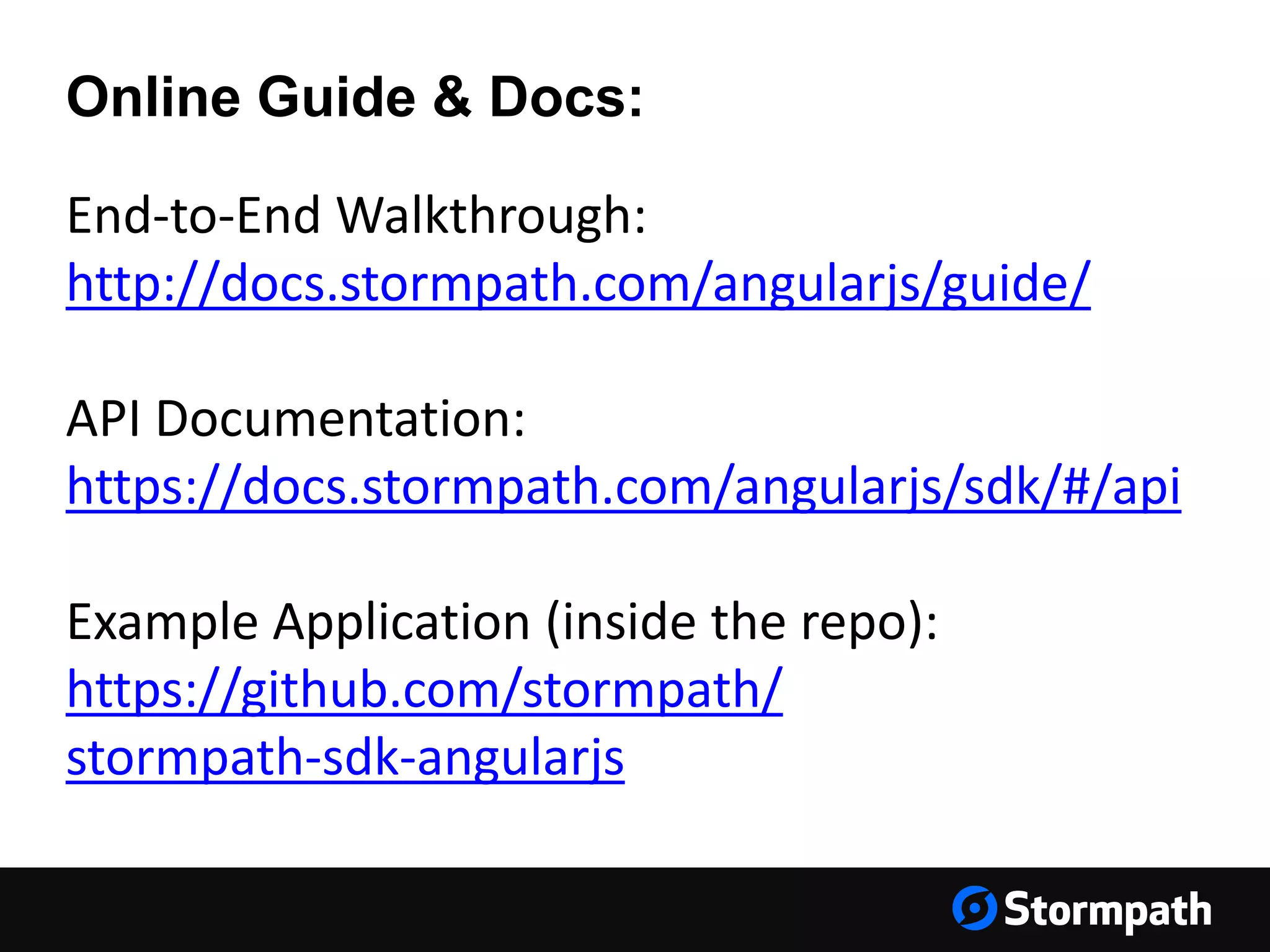 Online Guide & Docs:

End-to-End Walkthrough:
http://docs.stormpath.com/angularjs/guide/

API Documentation:
https://docs.stormpath.com/angularjs/sdk/#/api

Example Application (inside the repo):
https://github.com/stormpath/stormpath-sdk-angularjs

Stormpath